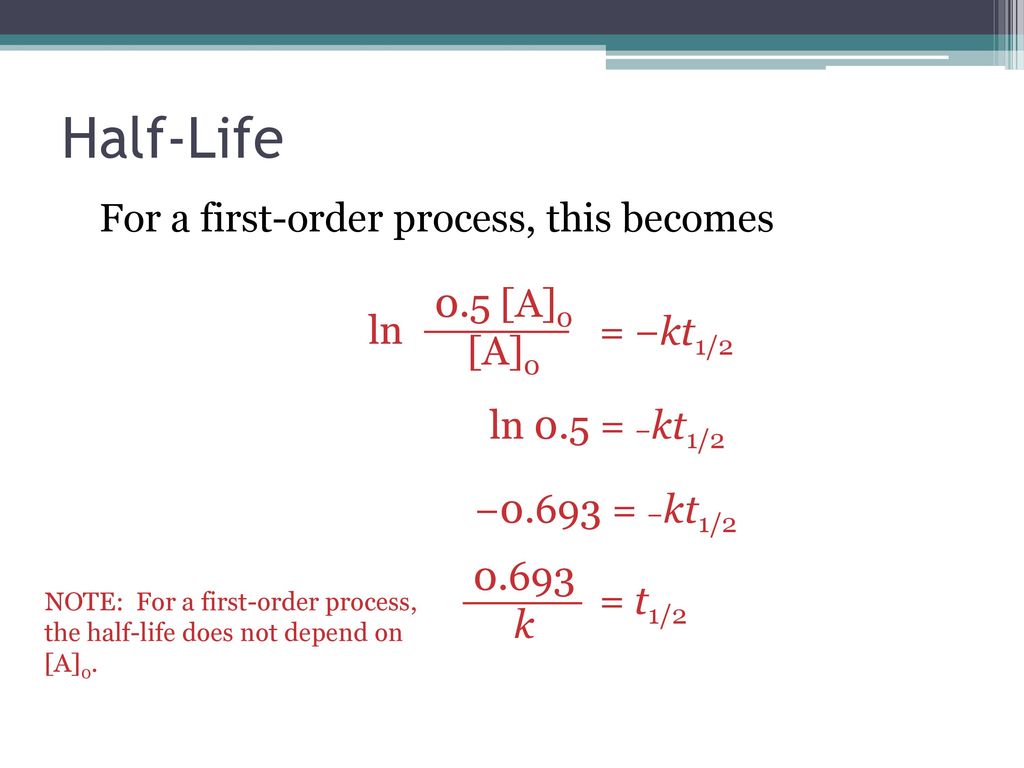 Half-Life

For a first-order process, this becomes

$\ln \frac{0.5\,[A]_0}{[A]_0} = -kt_{1/2}$

$\ln 0.5 = -kt_{1/2}$

$-0.693 = -kt_{1/2}$

$\frac{0.693}{k} = t_{1/2}$

NOTE: For a first-order process, the half-life does not depend on $[A]_0$.